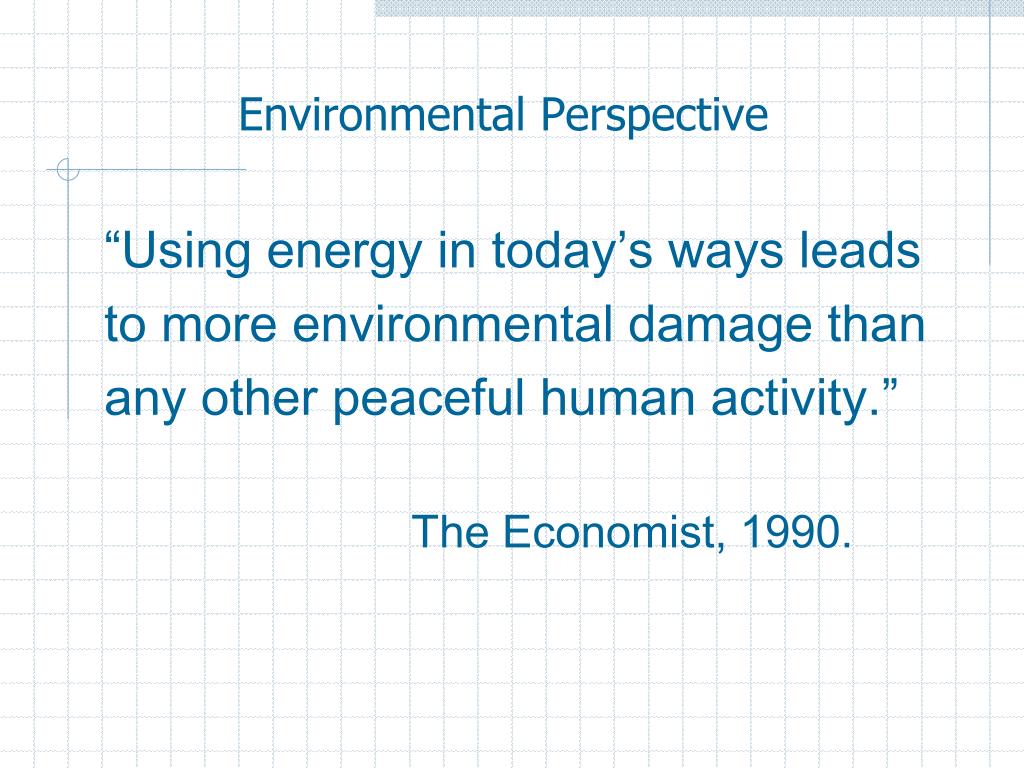 Environmental Perspective

“Using energy in today’s ways leads to more environmental damage than any other peaceful human activity.”

The Economist, 1990.